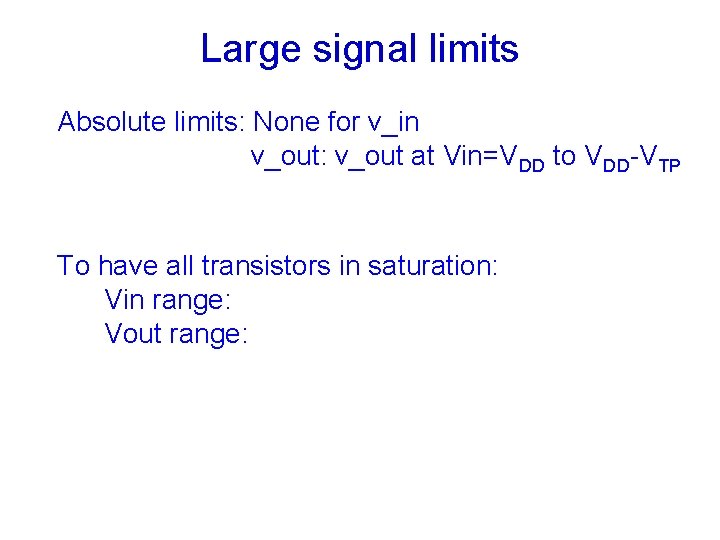 Large signal limits

Absolute limits: None for v_in
v_out: v_out at Vin=$V_{DD}$ to $V_{DD}$-$V_{TP}$

To have all transistors in saturation:
Vin range:
Vout range: